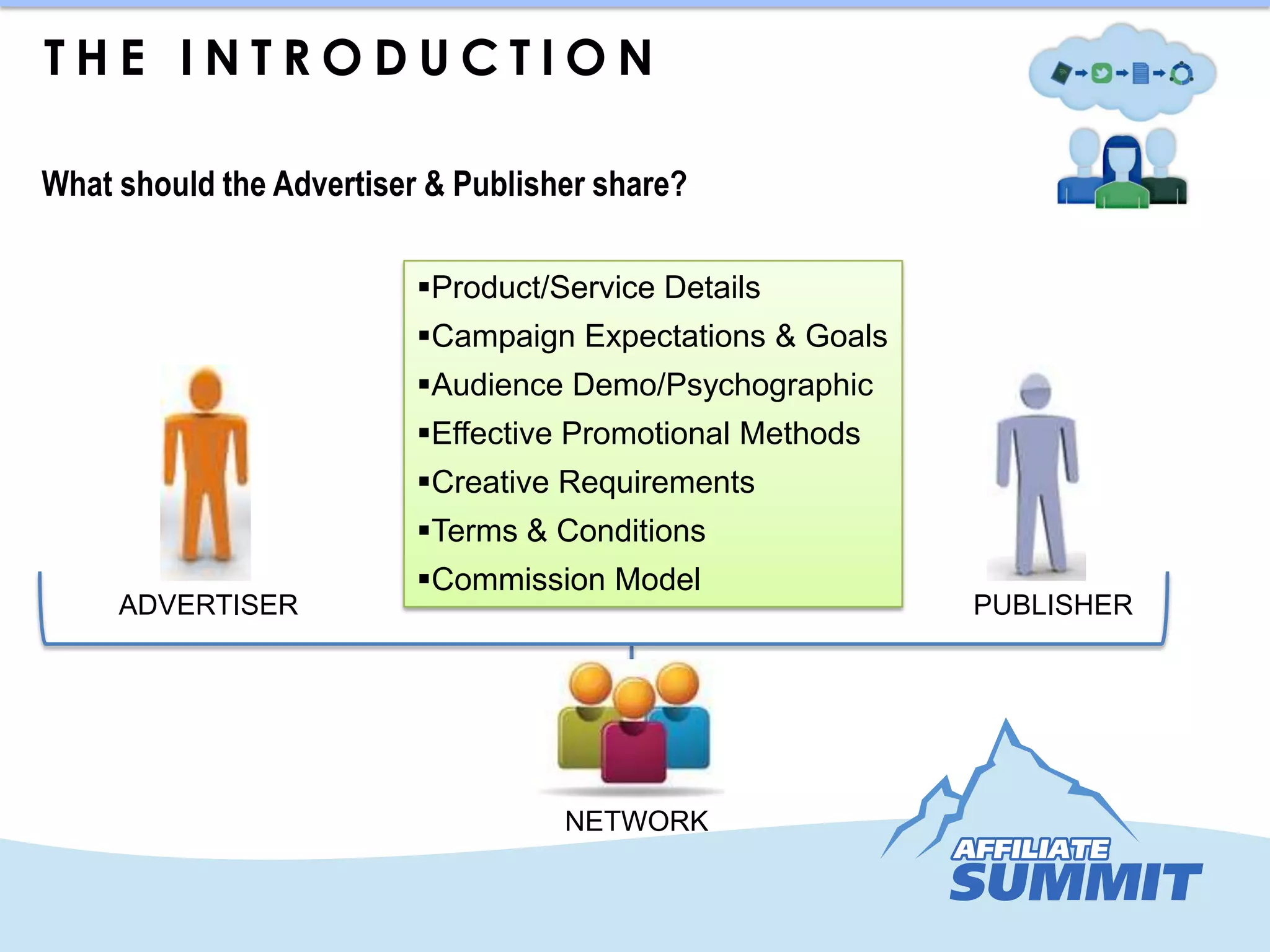 THE INTRODUCTION

What should the Advertiser & Publisher share?

▪Product/Service Details
▪Campaign Expectations & Goals
▪Audience Demo/Psychographic
▪Effective Promotional Methods
▪Creative Requirements
▪Terms & Conditions
▪Commission Model

ADVERTISER

PUBLISHER

NETWORK

AFFILIATE SUMMIT